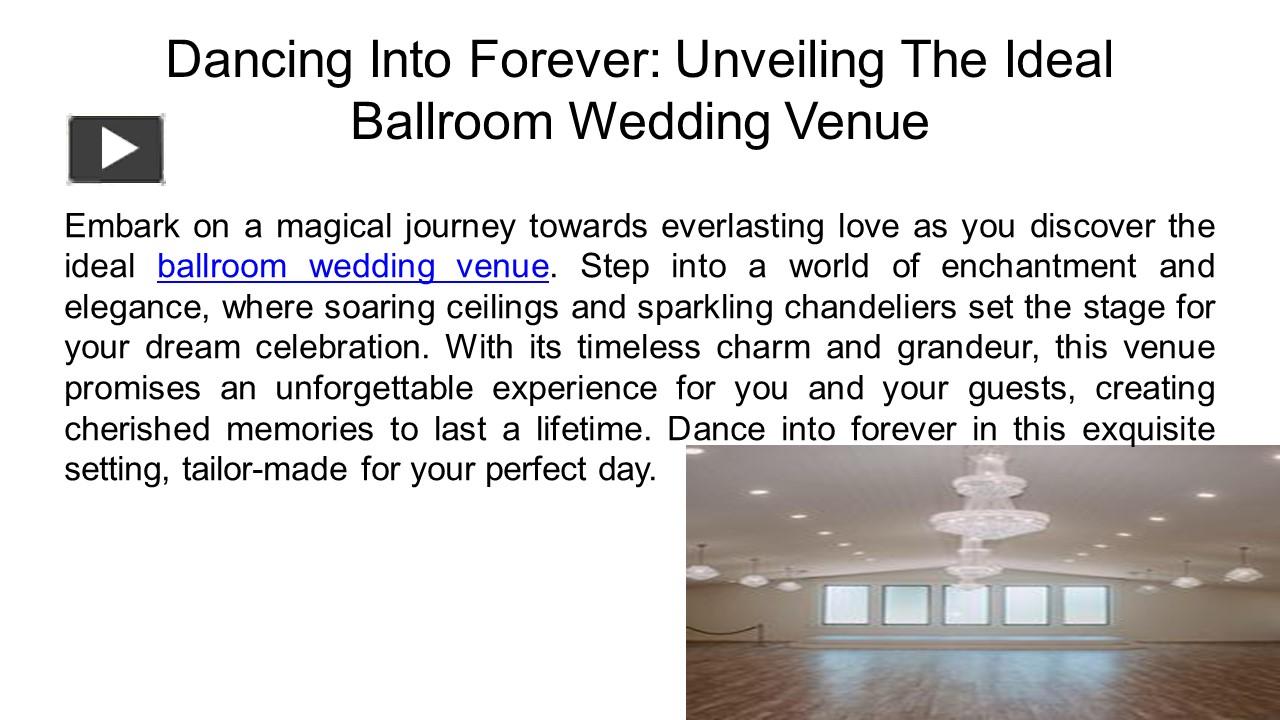 Dancing Into Forever: Unveiling The Ideal Ballroom Wedding Venue

Embark on a magical journey towards everlasting love as you discover the ideal ballroom wedding venue. Step into a world of enchantment and elegance, where soaring ceilings and sparkling chandeliers set the stage for your dream celebration. With its timeless charm and grandeur, this venue promises an unforgettable experience for you and your guests, creating cherished memories to last a lifetime. Dance into forever in this exquisite setting, tailor-made for your perfect day.